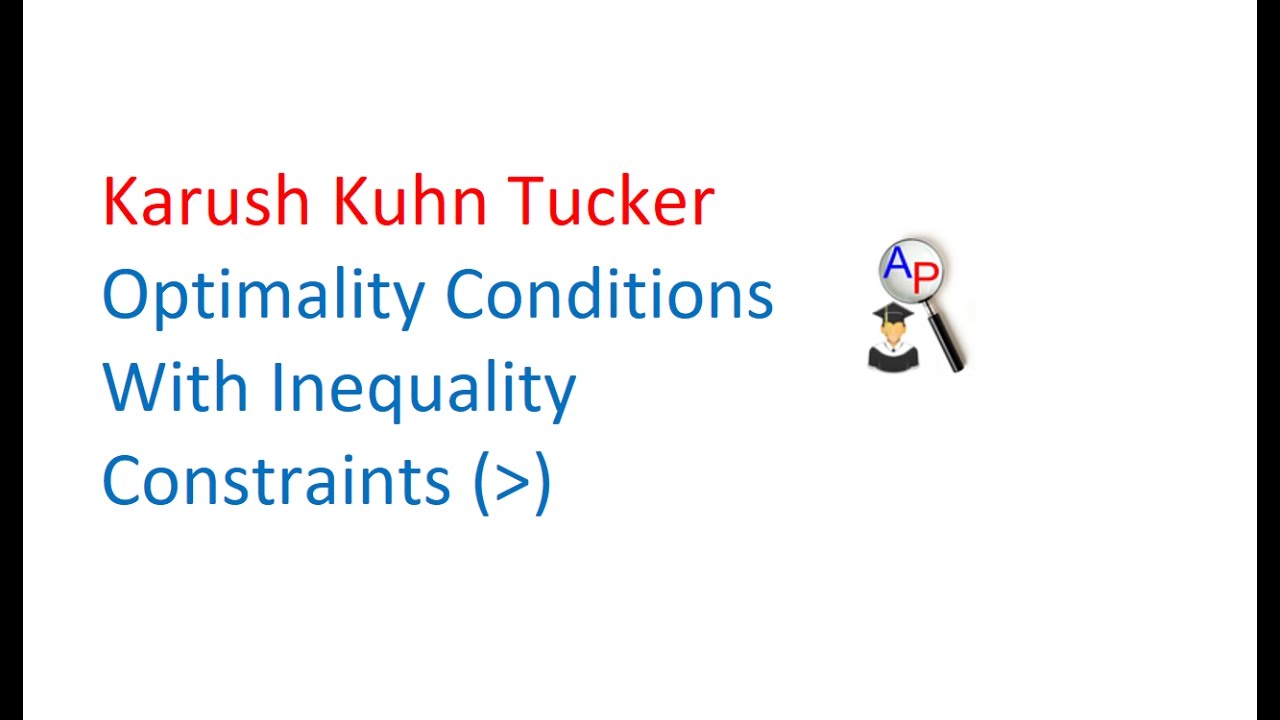 Karush Kuhn Tucker
Optimality Conditions
With Inequality
Constraints (>)

AP